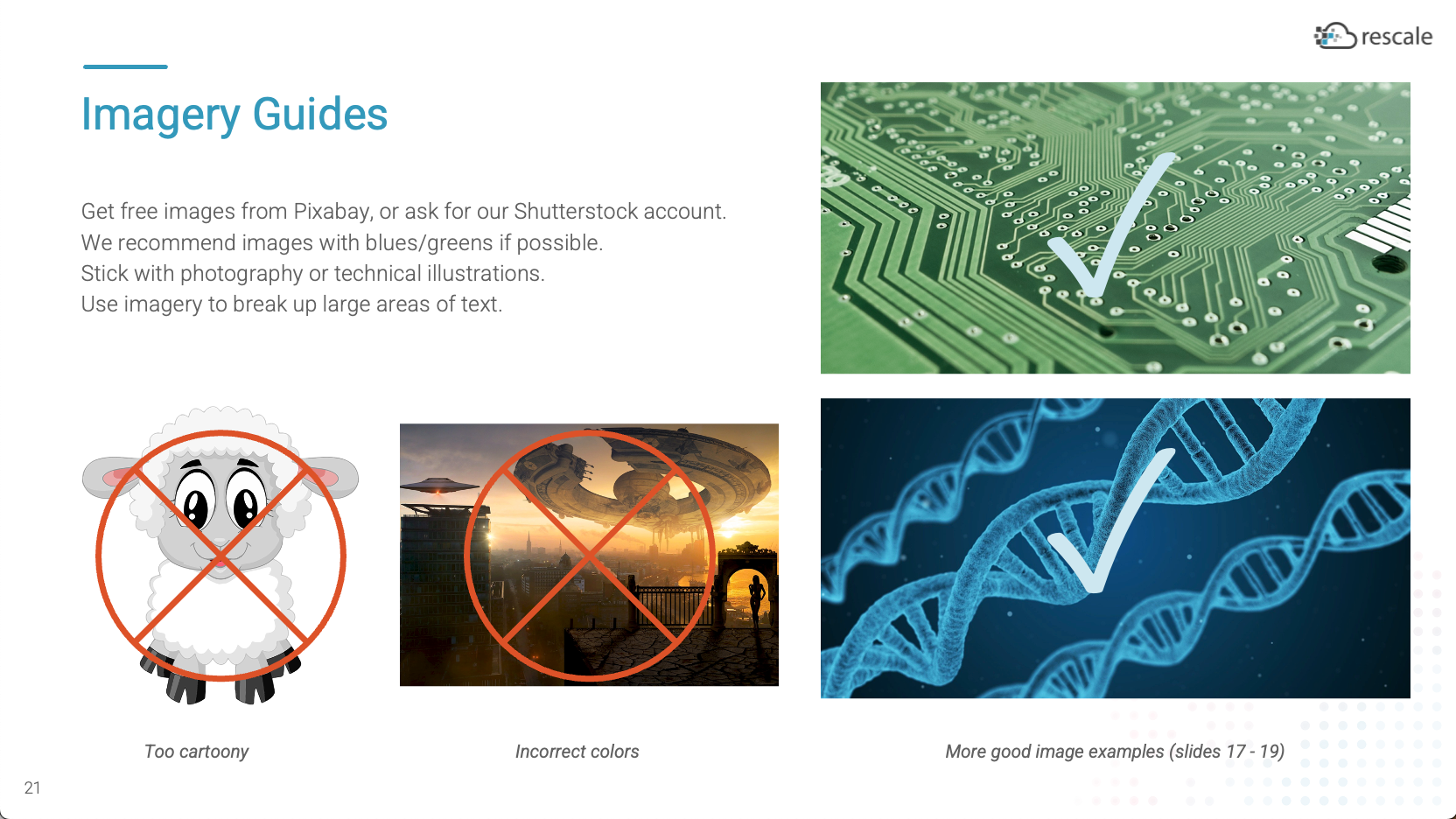 rescale

Imagery Guides

Get free images from Pixabay, or ask for our Shutterstock account.
We recommend images with blues/greens if possible.
Stick with photography or technical illustrations.
Use imagery to break up large areas of text.

Too cartoony

Incorrect colors

More good image examples (slides 17 - 19)

21